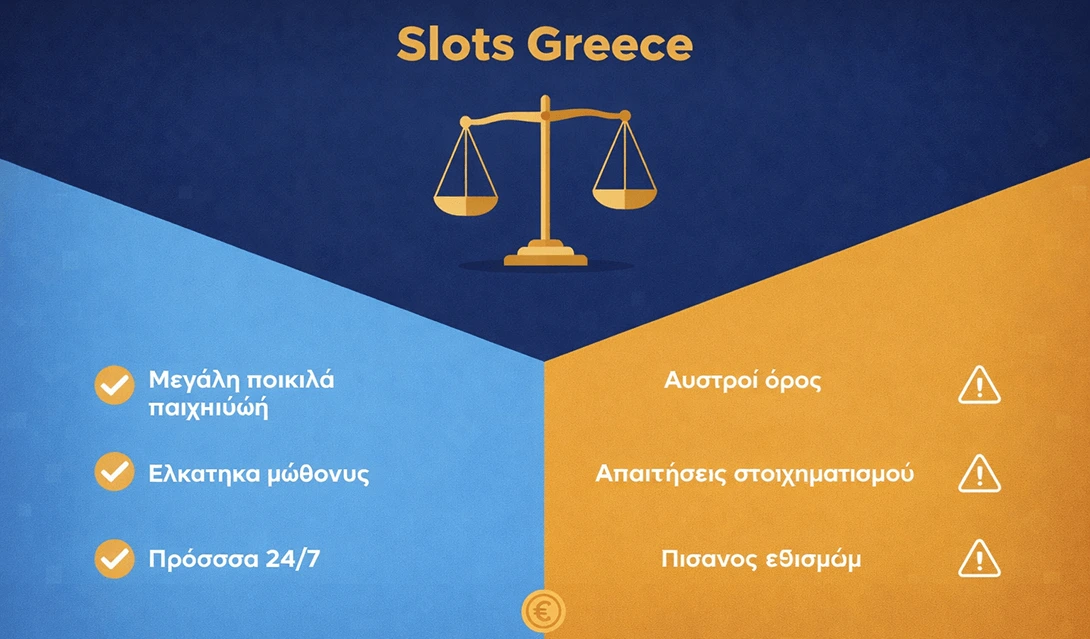 Slots Greece

Μεγάλη ποικιλά παιχηιύώή

Ελκατηκα μώθονυς

Πρόσσσα 24/7

Αυστροί όρος

Απαιτήσεις στοιχηματισμού

Πισανος εθισμώμ

€